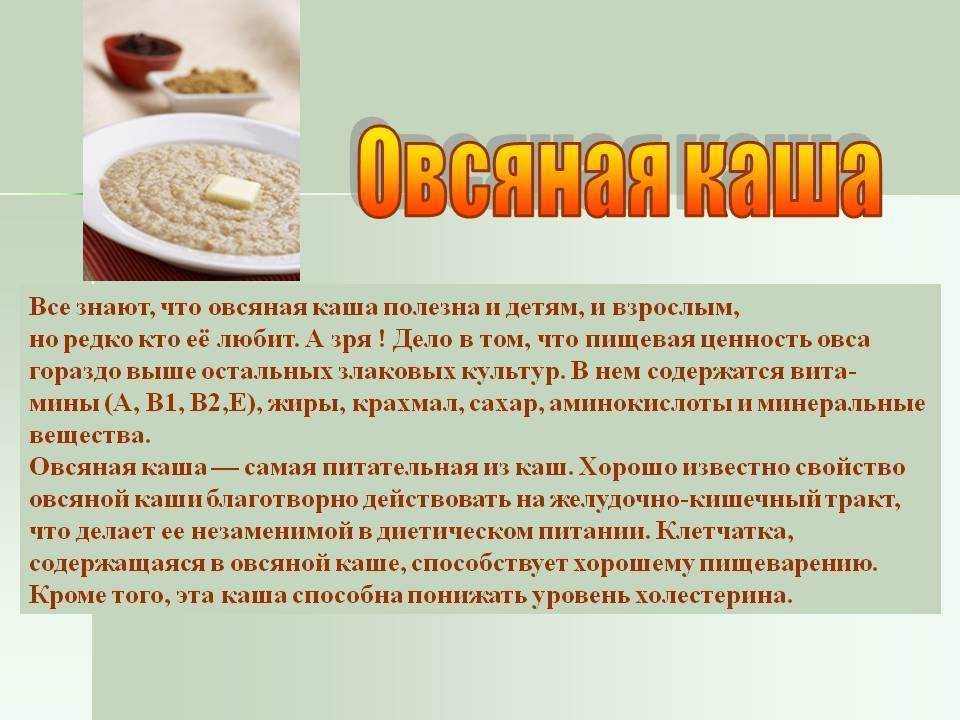 Овсяная каша

Все знают, что овсяная каша полезна и детям, и взрослым, но редко кто её любит. А зря ! Дело в том, что пищевая ценность овса гораздо выше остальных злаковых культур. В нем содержатся витамины (А, В1, В2,Е), жиры, крахмал, сахар, аминокислоты и минеральные вещества.
Овсяная каша — самая питательная из каш. Хорошо известно свойство овсяной каши благотворно действовать на желудочно-кишечный тракт, что делает ее незаменимой в диетическом питании. Клетчатка, содержащаяся в овсяной каше, способствует хорошему пищеварению. Кроме того, эта каша способна понижать уровень холестерина.